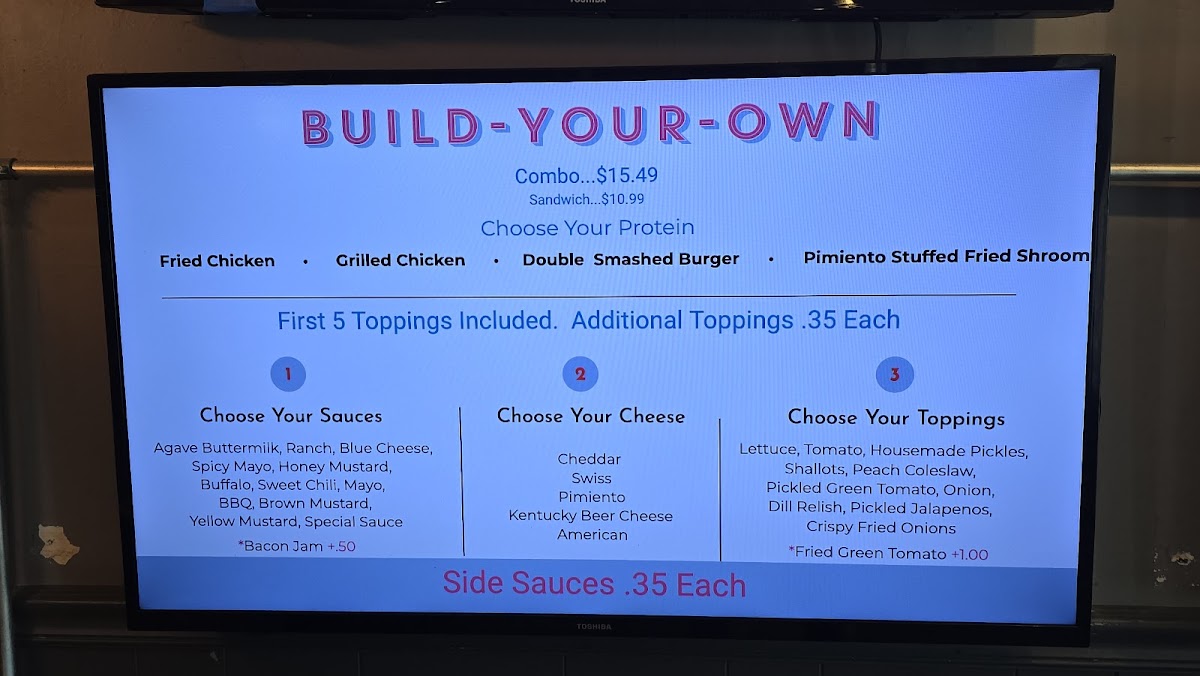 TOSHIBA

BUILD-YOUR-OWN

Combo...$15.49
Sandwich...$10.99

Choose Your Protein

Fried Chicken • Grilled Chicken • Double Smashed Burger • Pimiento Stuffed Fried Shroom

First 5 Toppings Included. Additional Toppings .35 Each

1

Choose Your Sauces

Agave Buttermilk, Ranch, Blue Cheese, Spicy Mayo, Honey Mustard, Buffalo, Sweet Chili, Mayo, BBQ, Brown Mustard, Yellow Mustard, Special Sauce

*Bacon Jam +.50

2

Choose Your Cheese

Cheddar
Swiss
Pimiento
Kentucky Beer Cheese
American

3

Choose Your Toppings

Lettuce, Tomato, Housemade Pickles, Shallots, Peach Coleslaw, Pickled Green Tomato, Onion, Dill Relish, Pickled Jalapenos, Crispy Fried Onions

*Fried Green Tomato +1.00

Side Sauces .35 Each

TOSHIBA